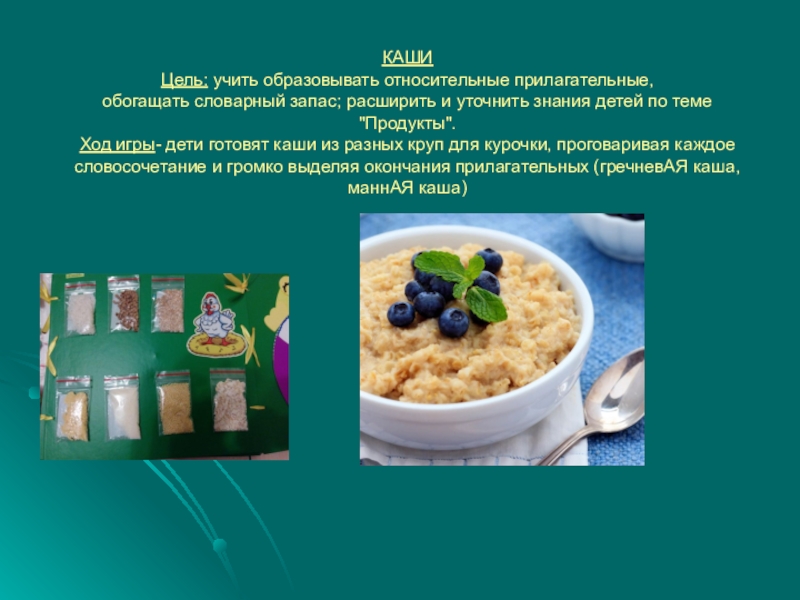 КАШИ
Цель: учить образовывать относительные прилагательные, обогащать словарный запас; расширить и уточнить знания детей по теме "Продукты".
Ход игры- дети готовят каши из разных круп для курочки, проговаривая каждое словосочетание и громко выделяя окончания прилагательных (гречневАЯ каша, маннАЯ каша)